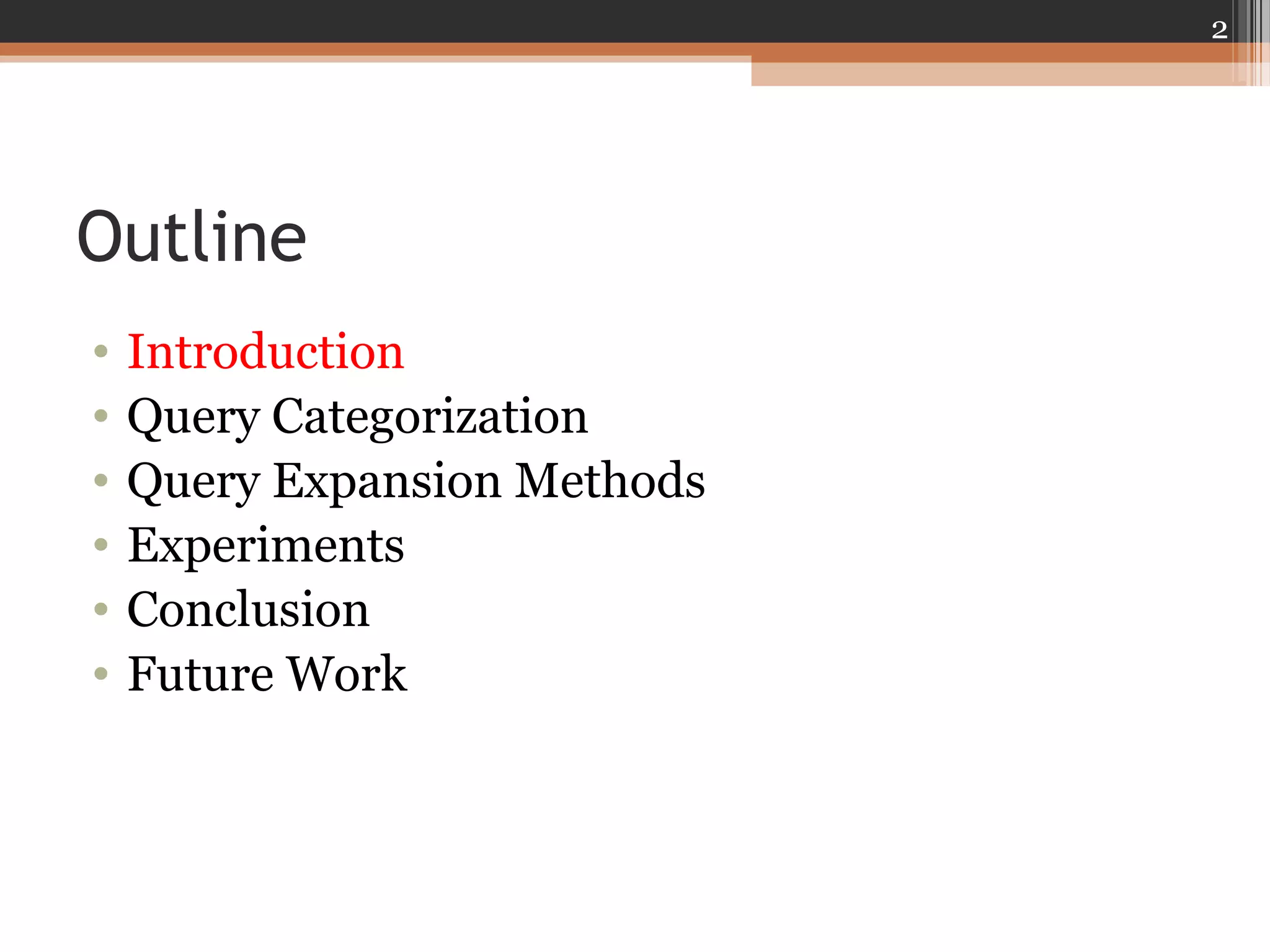 2

Outline

• Introduction
• Query Categorization
• Query Expansion Methods
• Experiments
• Conclusion
• Future Work